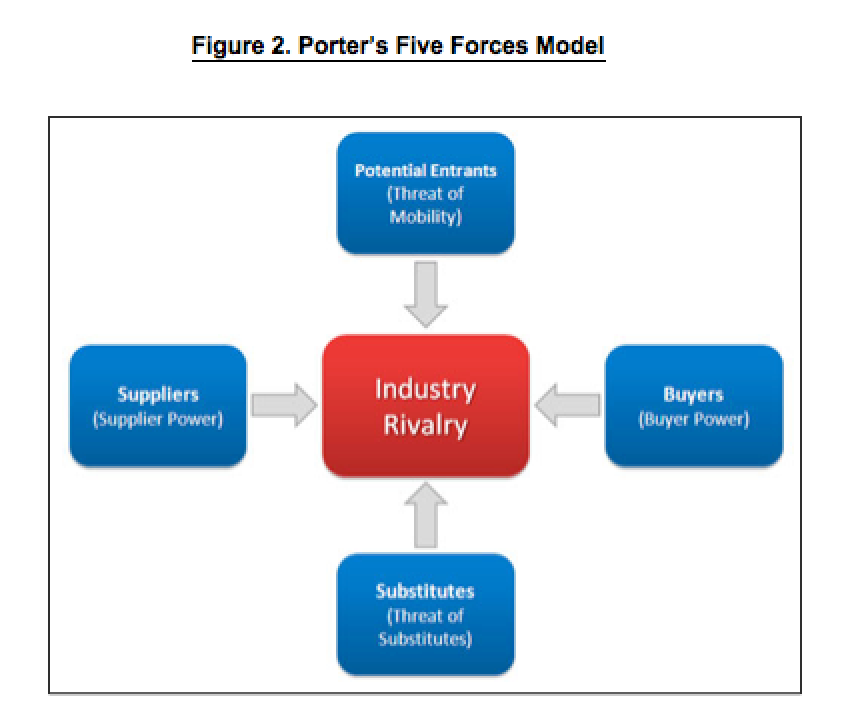 Figure 2. Porter's Five Forces Model

Potential Entrants
(Threat of Mobility)

Suppliers
(Supplier Power)

Industry Rivalry

Buyers
(Buyer Power)

Substitutes
(Threat of Substitutes)